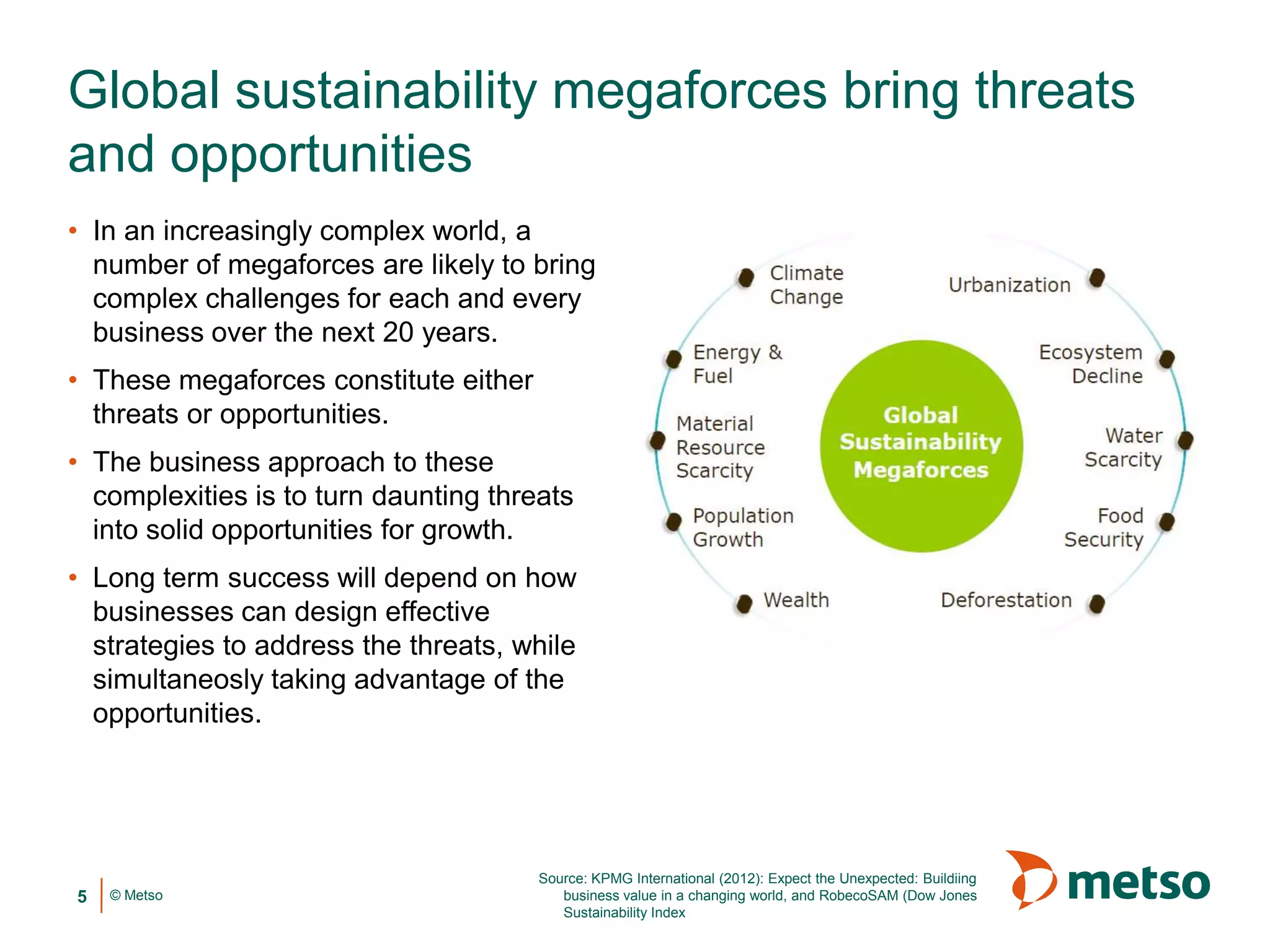 Global sustainability megaforces bring threats and opportunities

• In an increasingly complex world, a number of megaforces are likely to bring complex challenges for each and every business over the next 20 years.

• These megaforces constitute either threats or opportunities.

• The business approach to these complexities is to turn daunting threats into solid opportunities for growth.

• Long term success will depend on how businesses can design effective strategies to address the threats, while simultaneosly taking advantage of the opportunities.

Climate Change

Urbanization

Energy & Fuel

Ecosystem Decline

Material Resource Scarcity

Global Sustainability Megaforces

Water Scarcity

Population Growth

Food Security

Wealth

Deforestation

5 © Metso

Source: KPMG International (2012): Expect the Unexpected: Buildiing business value in a changing world, and RobecoSAM (Dow Jones Sustainability Index

metso